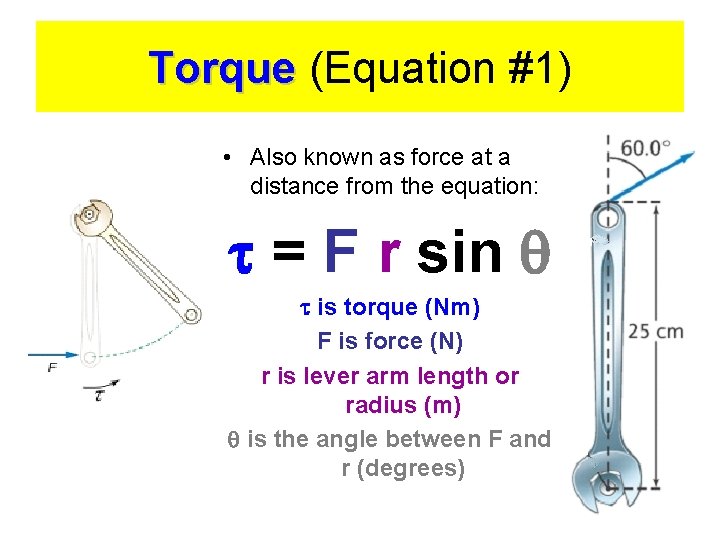 Torque (Equation #1)

• Also known as force at a distance from the equation:

$\tau = F\ r \sin \theta$

$\tau$ is torque (Nm)

F is force (N)

r is lever arm length or radius (m)

$\theta$ is the angle between F and r (degrees)

F

$\tau$

60.0°

25 cm